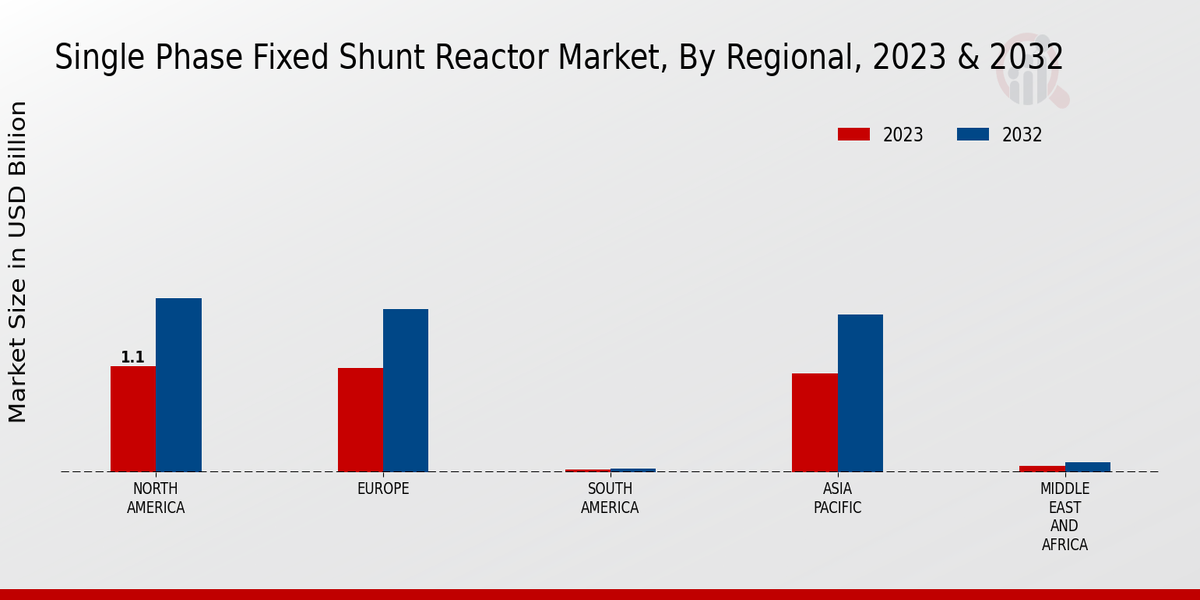 Single Phase Fixed Shunt Reactor Market, By Regional, 2023 & 2032

2023
2032

Market Size in USD Billion

1.1

NORTH AMERICA

EUROPE

SOUTH AMERICA

ASIA PACIFIC

MIDDLE EAST AND AFRICA